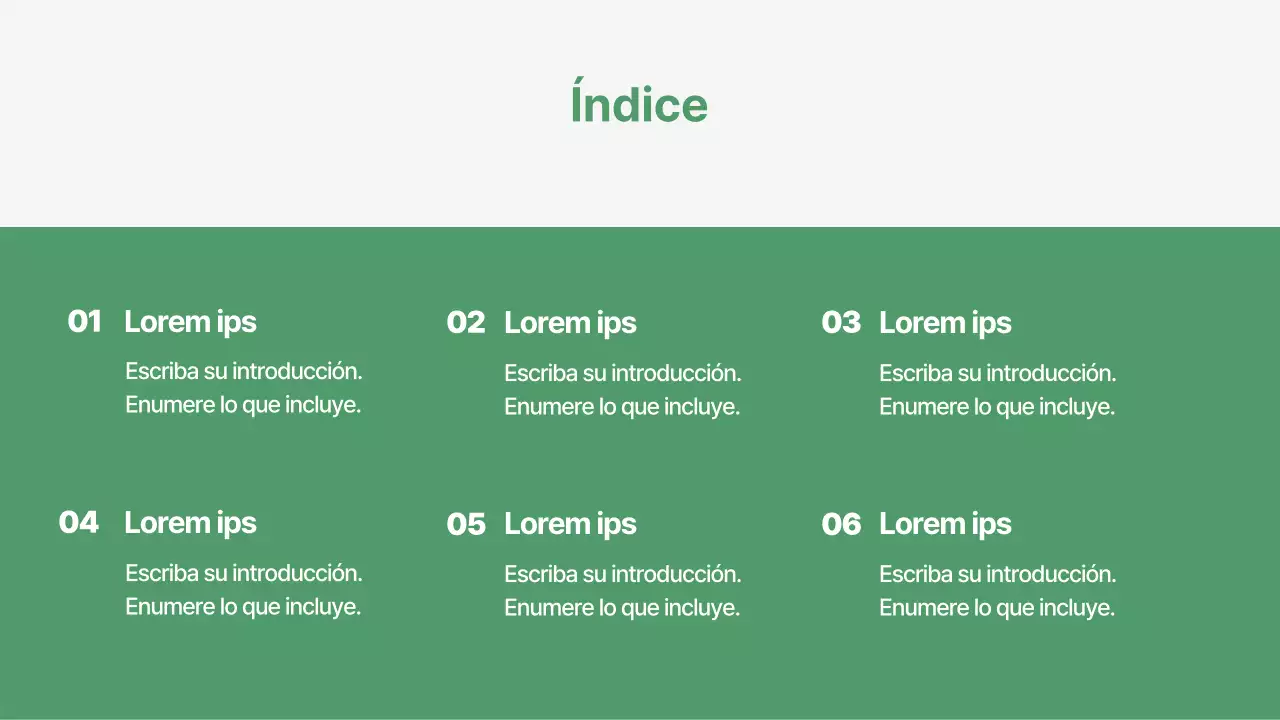 Índice

01 Lorem ips

Escriba su introducción. Enumere lo que incluye.

02 Lorem ips

Escriba su introducción. Enumere lo que incluye.

03 Lorem ips

Escriba su introducción. Enumere lo que incluye.

04 Lorem ips

Escriba su introducción. Enumere lo que incluye.

05 Lorem ips

Escriba su introducción. Enumere lo que incluye.

06 Lorem ips

Escriba su introducción. Enumere lo que incluye.